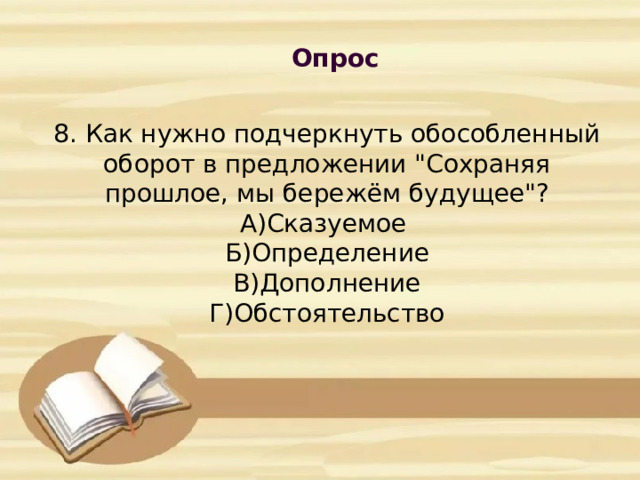 Опрос

8. Как нужно подчеркнуть обособленный оборот в предложении "Сохраняя прошлое, мы бережём будущее"?
А)Сказуемое
Б)Определение
В)Дополнение
Г)Обстоятельство